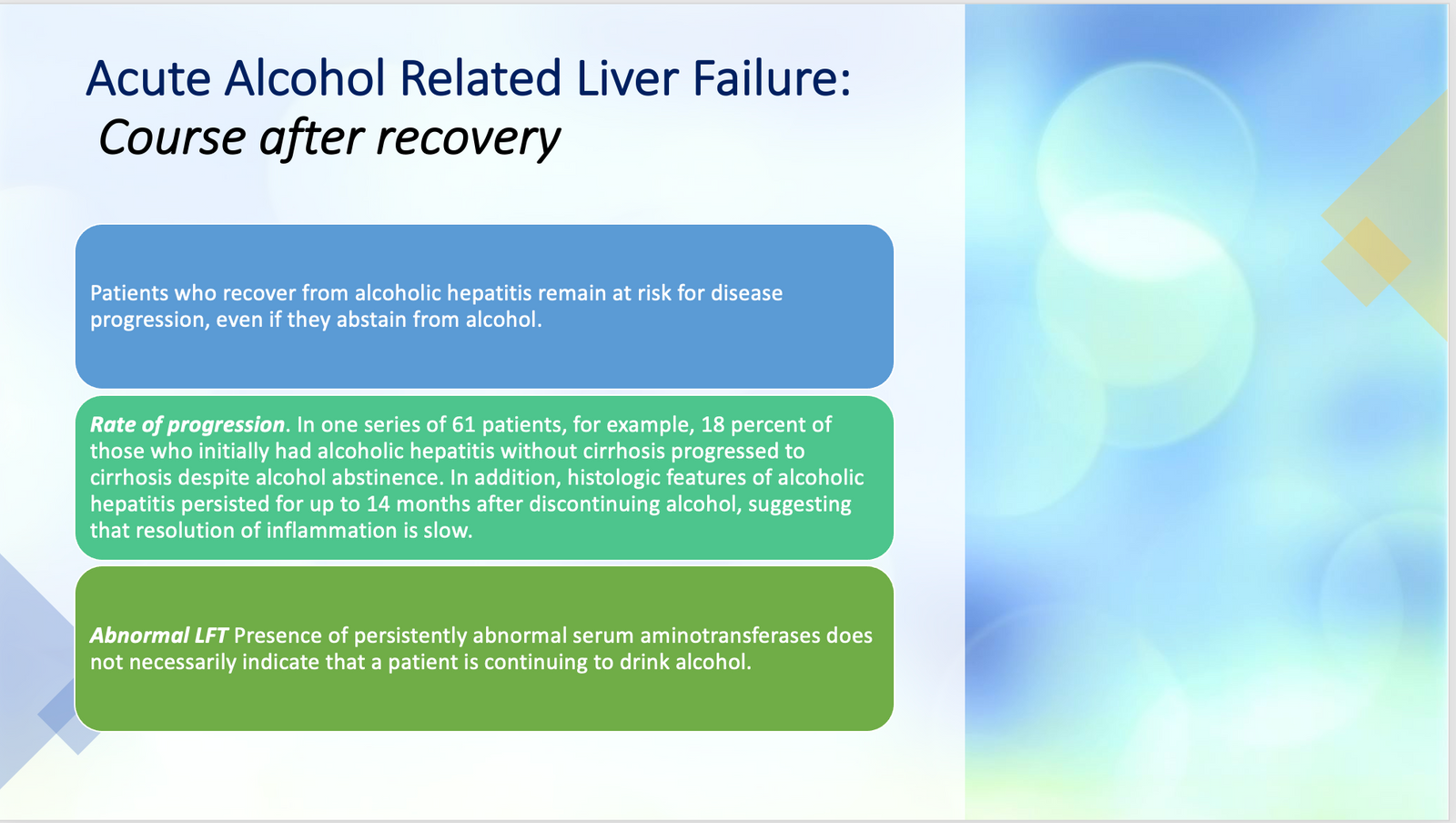 Acute Alcohol Related Liver Failure:
Course after recovery

Patients who recover from alcoholic hepatitis remain at risk for disease progression, even if they abstain from alcohol.

Rate of progression. In one series of 61 patients, for example, 18 percent of those who initially had alcoholic hepatitis without cirrhosis progressed to cirrhosis despite alcohol abstinence. In addition, histologic features of alcoholic hepatitis persisted for up to 14 months after discontinuing alcohol, suggesting that resolution of inflammation is slow.

Abnormal LFT Presence of persistently abnormal serum aminotransferases does not necessarily indicate that a patient is continuing to drink alcohol.